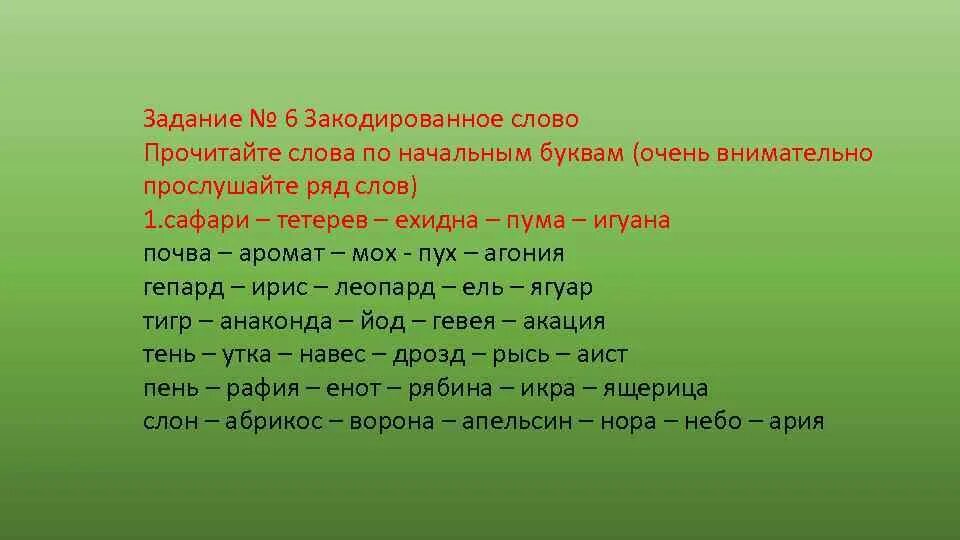 Задание № 6 Закодированное слово
Прочитайте слова по начальным буквам (очень внимательно прослушайте ряд слов)
1.сафари – тетерев – ехидна – пума – игуана
почва – аромат – мох - пух – агония
гепард – ирис – леопард – ель – ягуар
тигр – анаконда – йод – гевея – акация
тень – утка – навес – дрозд – рысь – аист
пень – рафия – енот – рябина – икра – ящерица
слон – абрикос – ворона – апельсин – нора – небо – ария